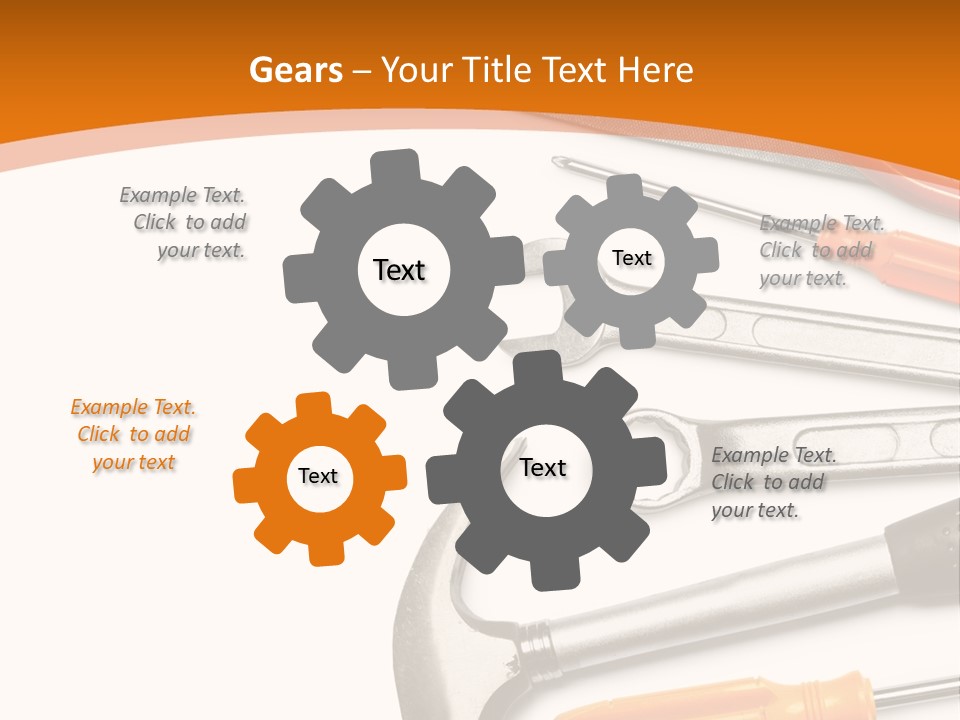 Gears – Your Title Text Here

Example Text. Click to add your text.

Text

Text

Example Text. Click to add your text.

Example Text. Click to add your text

Text

Text

Example Text. Click to add your text.